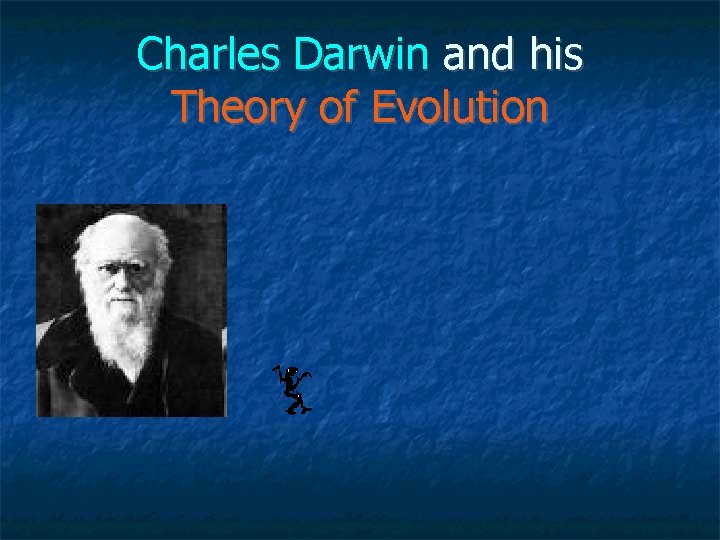 Charles Darwin and his Theory of Evolution